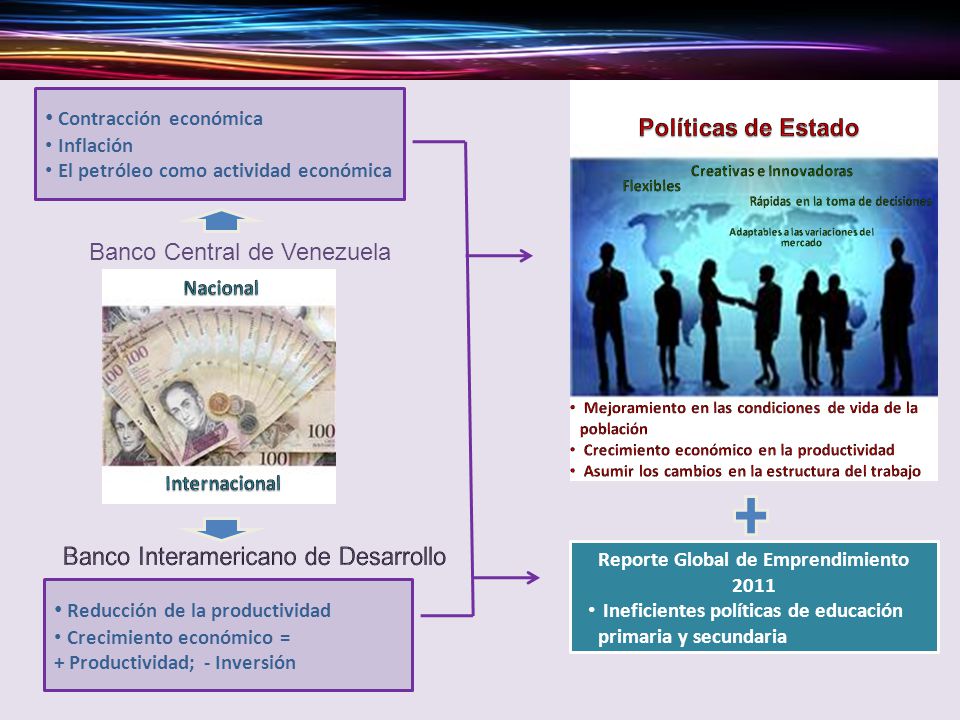 • Contracción económica
• Inflación
• El petróleo como actividad económica

Banco Central de Venezuela

Nacional

100

100

100

Internacional

Banco Interamericano de Desarrollo

• Reducción de la productividad
• Crecimiento económico =
+ Productividad; - Inversión

Políticas de Estado

Flexibles

Creativas e Innovadoras

Rápidas en la toma de decisiones

Adaptables a las variaciones del mercado

• Mejoramiento en las condiciones de vida de la población
• Crecimiento económico en la productividad
• Asumir los cambios en la estructura del trabajo

+

Reporte Global de Emprendimiento 2011
• Ineficientes políticas de educación primaria y secundaria